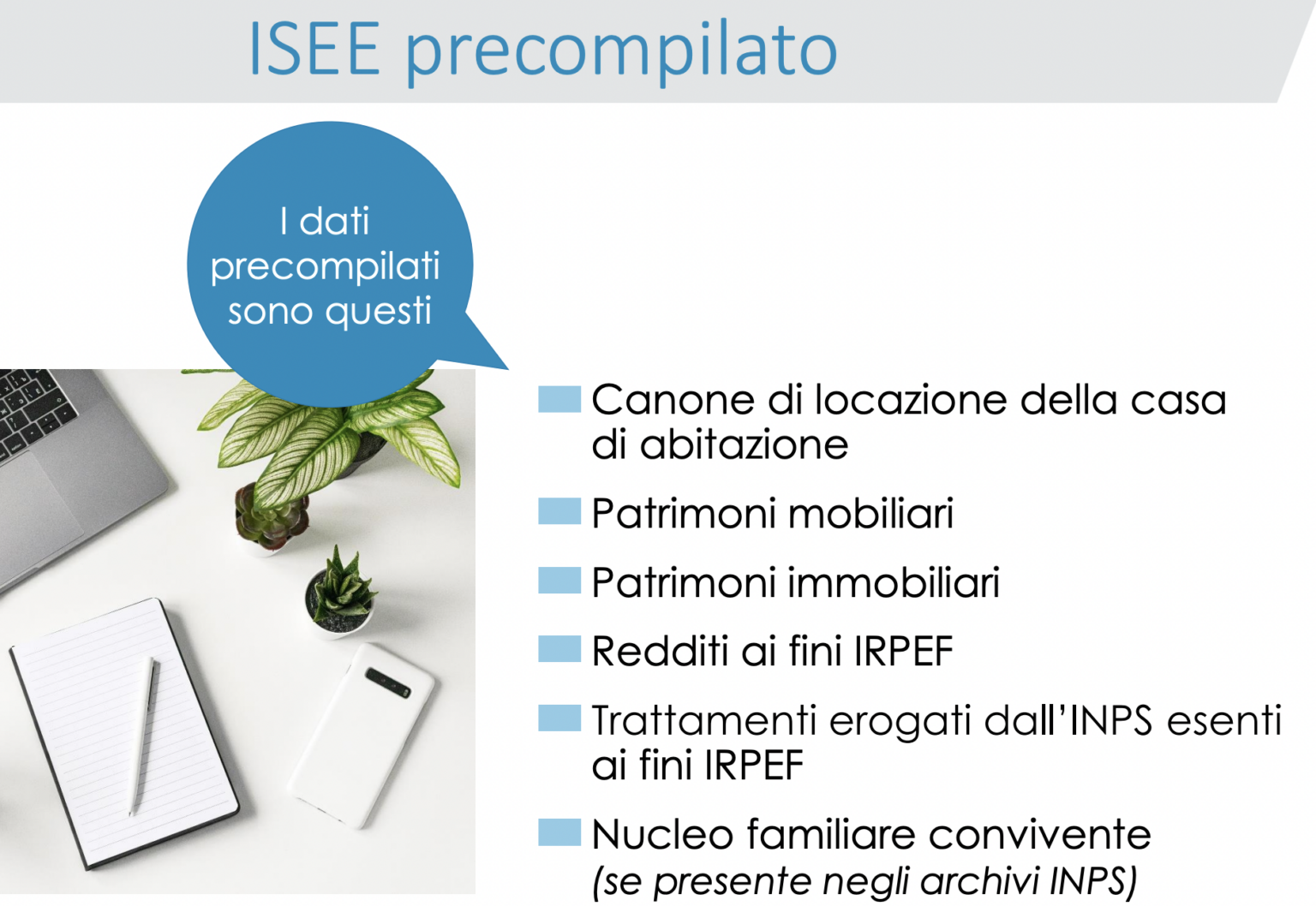 ISEE precompilato

I dati precompilati sono questi

Canone di locazione della casa di abitazione

Patrimoni mobiliari

Patrimoni immobiliari

Redditi ai fini IRPEF

Trattamenti erogati dall'INPS esenti ai fini IRPEF

Nucleo familiare convivente (se presente negli archivi INPS)